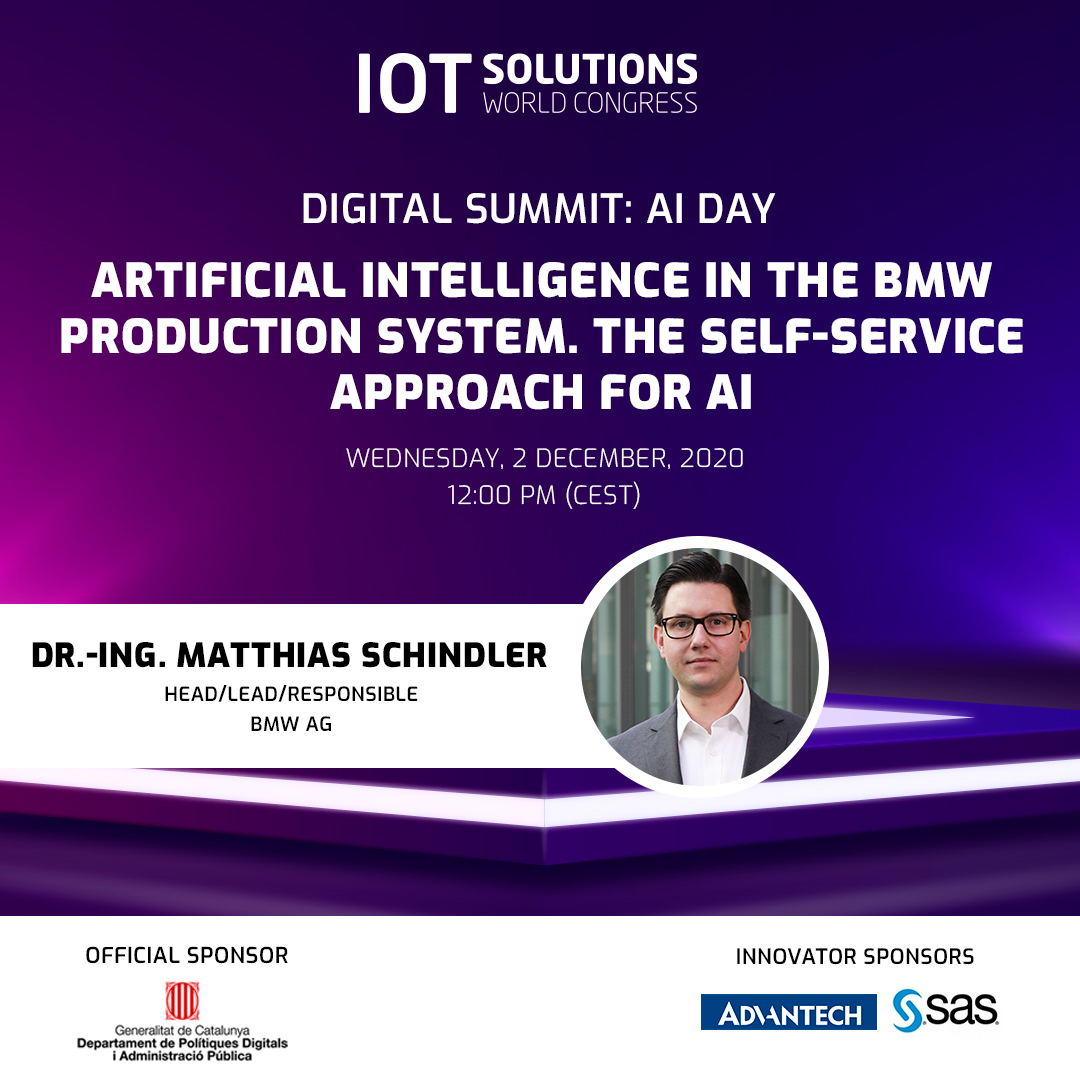 IOT SOLUTIONS WORLD CONGRESS

DIGITAL SUMMIT: AI DAY

ARTIFICIAL INTELLIGENCE IN THE BMW PRODUCTION SYSTEM. THE SELF-SERVICE APPROACH FOR AI

WEDNESDAY, 2 DECEMBER, 2020
12:00 PM (CEST)

DR.-ING. MATTHIAS SCHINDLER
HEAD/LEAD/RESPONSIBLE
BMW AG

OFFICIAL SPONSOR

Generalitat de Catalunya
Departament de Polítiques Digitals i Administració Pública

INNOVATOR SPONSORS

ADVANTECH

sas